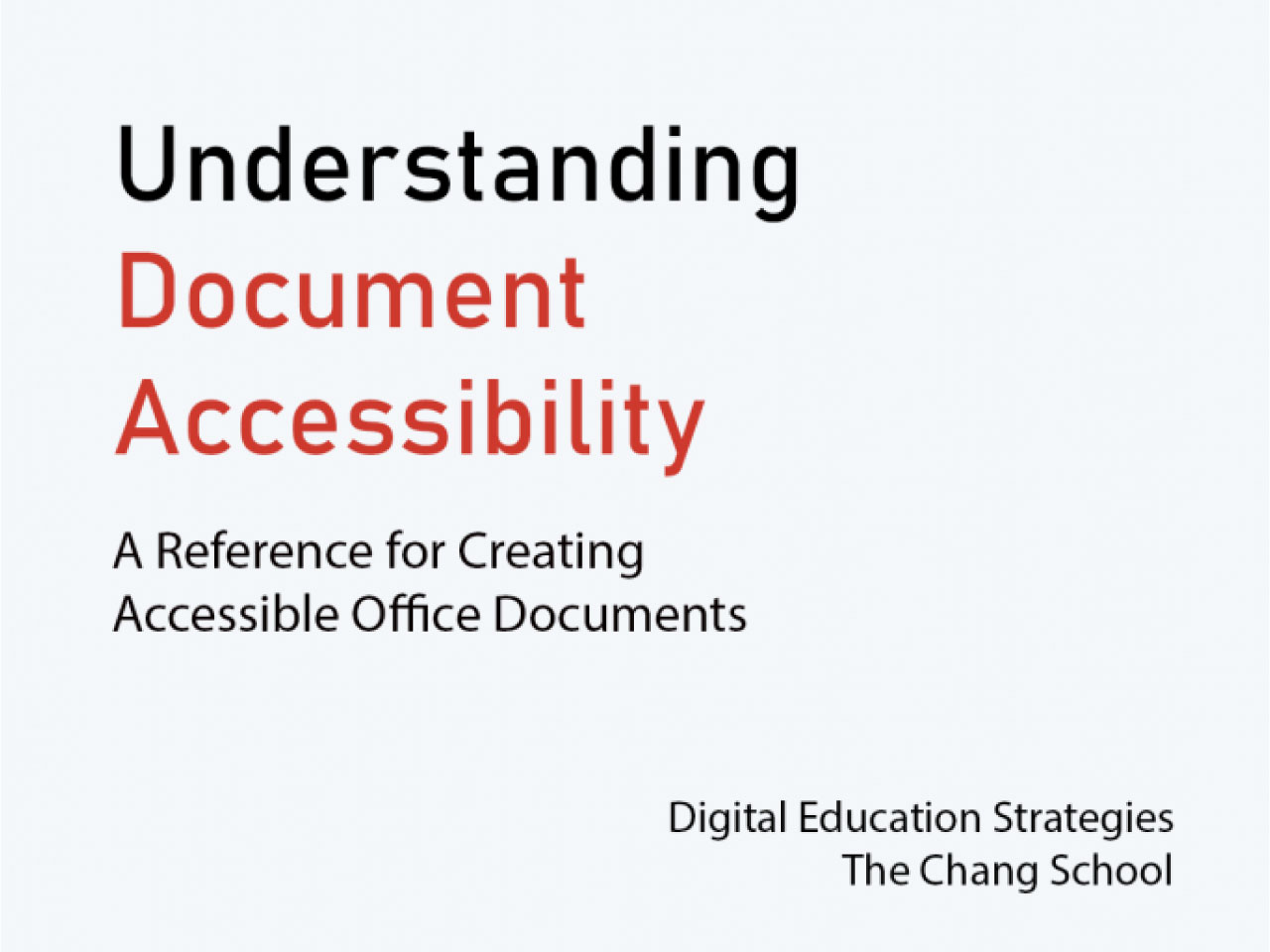 Understanding Document Accessibility

A Reference for Creating Accessible Office Documents

Digital Education Strategies
The Chang School